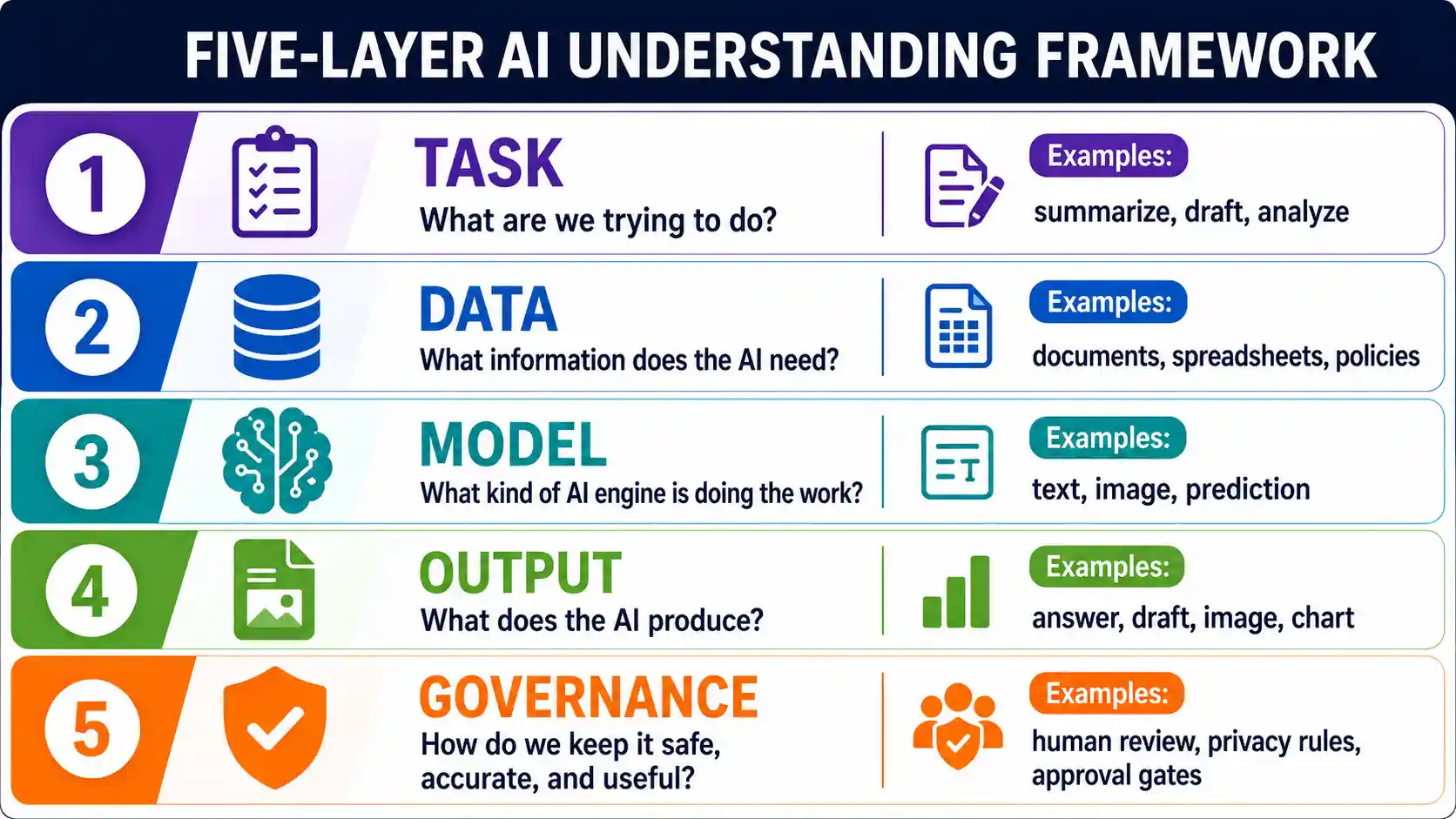 FIVE-LAYER AI UNDERSTANDING FRAMEWORK

1

TASK

What are we trying to do?

Examples:

summarize, draft, analyze

2

DATA

What information does the AI need?

Examples:

documents, spreadsheets, policies

3

MODEL

What kind of AI engine is doing the work?

Examples:

text, image, prediction

4

OUTPUT

What does the AI produce?

Examples:

answer, draft, image, chart

5

GOVERNANCE

How do we keep it safe, accurate, and useful?

Examples:

human review, privacy rules, approval gates